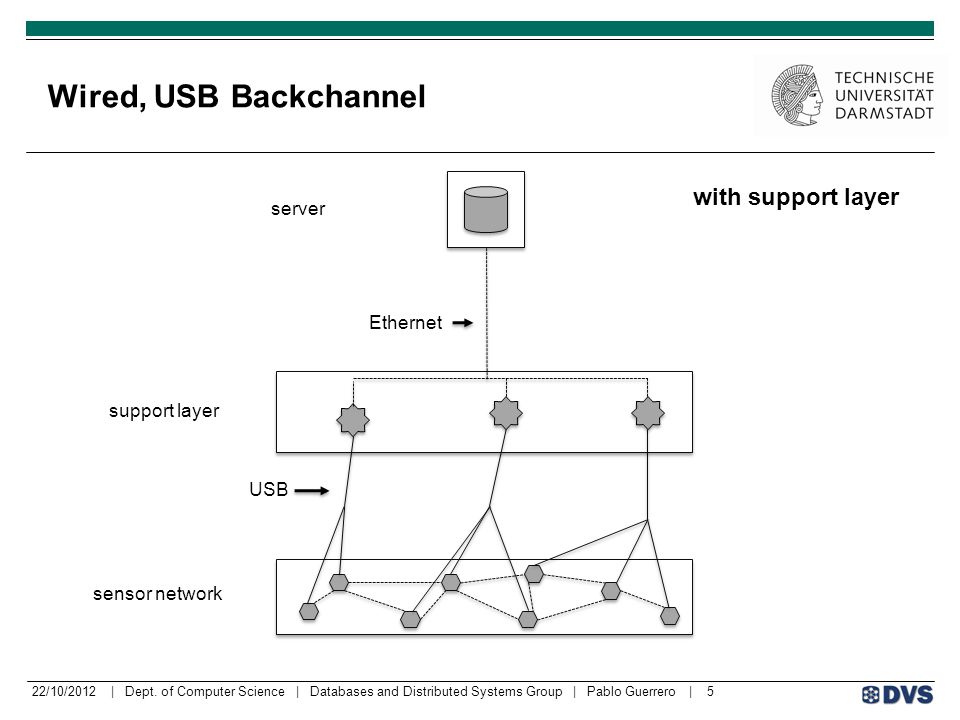 Wired, USB Backchannel

TECHNISCHE UNIVERSITÄT DARMSTADT

with support layer

server

Ethernet

support layer

USB

sensor network

22/10/2012 | Dept. of Computer Science | Databases and Distributed Systems Group | Pablo Guerrero | 5

DVS